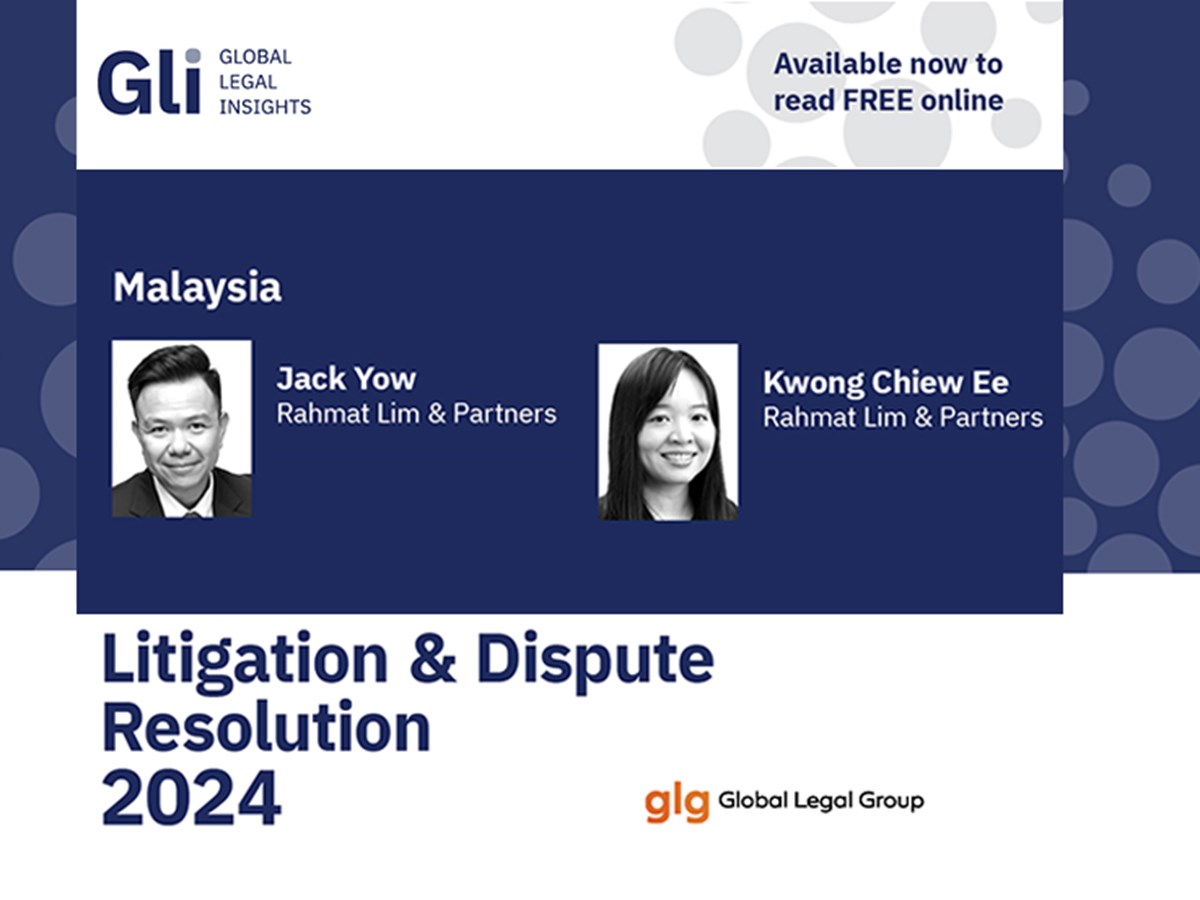 Gli GLOBAL LEGAL INSIGHTS

Available now to read FREE online

Malaysia

Jack Yow
Rahmat Lim & Partners

Kwong Chiew Ee
Rahmat Lim & Partners

Litigation & Dispute Resolution 2024

glg Global Legal Group